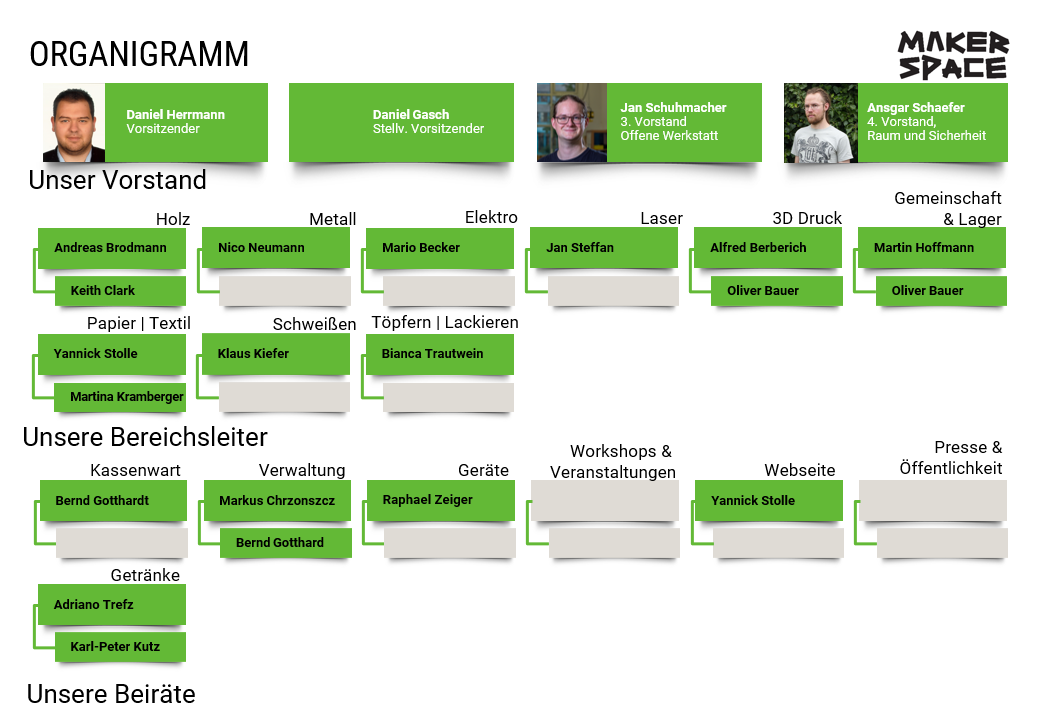 ORGANIGRAMM

MAKER SPACE

Daniel Herrmann
Vorsitzender

Daniel Gasch
Stellv. Vorsitzender

Jan Schuhmacher
3. Vorstand
Offene Werkstatt

Ansgar Schaefer
4. Vorstand,
Raum und Sicherheit

Unser Vorstand

Holz
Andreas Brodmann
Keith Clark

Metall
Nico Neumann

Elektro
Mario Becker

Laser
Jan Steffan

3D Druck
Alfred Berberich
Oliver Bauer

Gemeinschaft & Lager
Martin Hoffmann
Oliver Bauer

Papier | Textil
Yannick Stolle
Martina Kramberger

Schweißen
Klaus Kiefer

Töpfern | Lackieren
Bianca Trautwein

Unsere Bereichsleiter

Kassenwart
Bernd Gotthardt

Verwaltung
Markus Chrzonszcz
Bernd Gotthard

Geräte
Raphael Zeiger

Workshops & Veranstaltungen

Webseite
Yannick Stolle

Presse & Öffentlichkeit

Getränke
Adriano Trefz
Karl-Peter Kutz

Unsere Beiräte